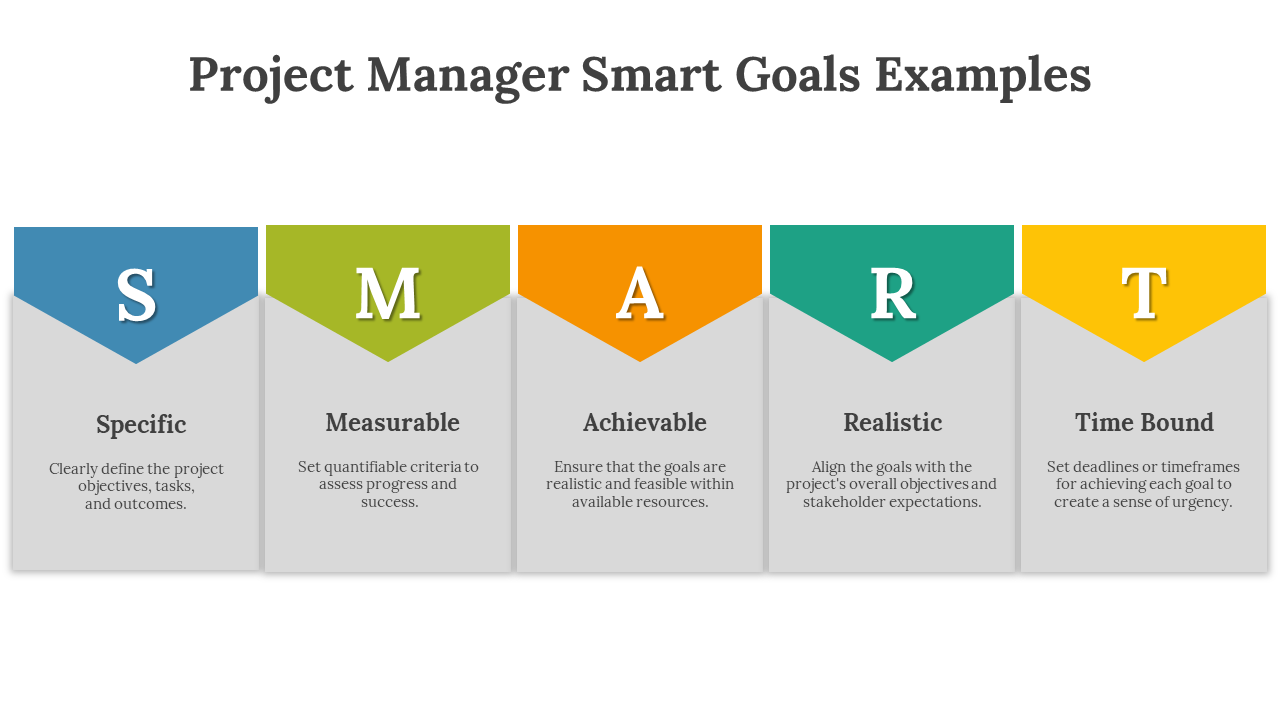 Project Manager Smart Goals Examples

S

Specific

Clearly define the project objectives, tasks, and outcomes.

M

Measurable

Set quantifiable criteria to assess progress and success.

A

Achievable

Ensure that the goals are realistic and feasible within available resources.

R

Realistic

Align the goals with the project's overall objectives and stakeholder expectations.

T

Time Bound

Set deadlines or timeframes for achieving each goal to create a sense of urgency.